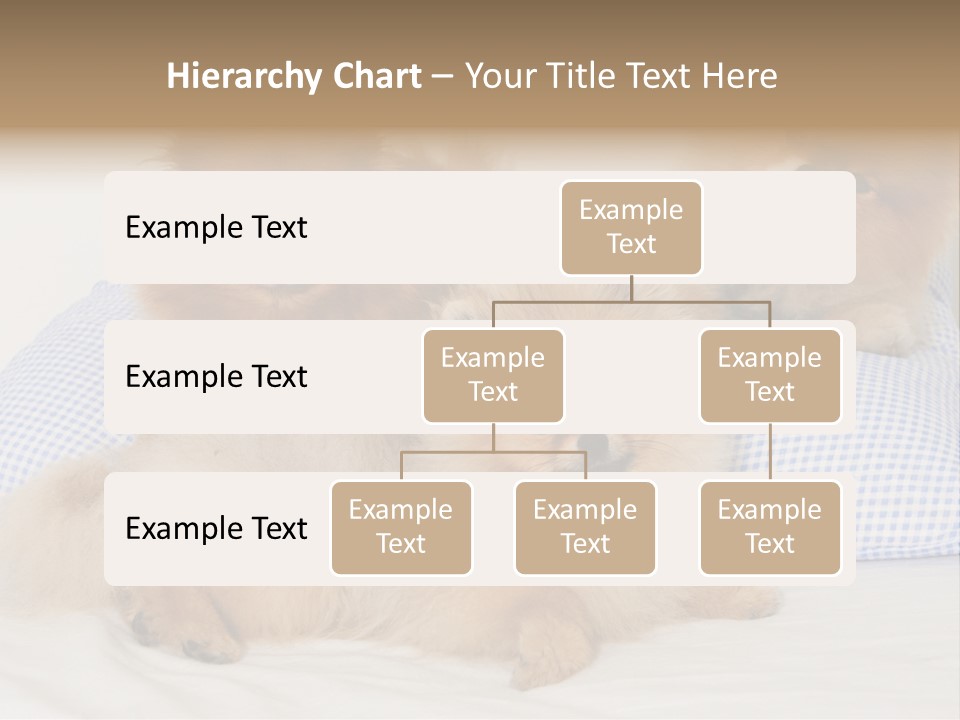 Hierarchy Chart – Your Title Text Here

Example Text

Example Text

Example Text

Example Text

Example Text

Example Text

Example Text

Example Text

Example Text